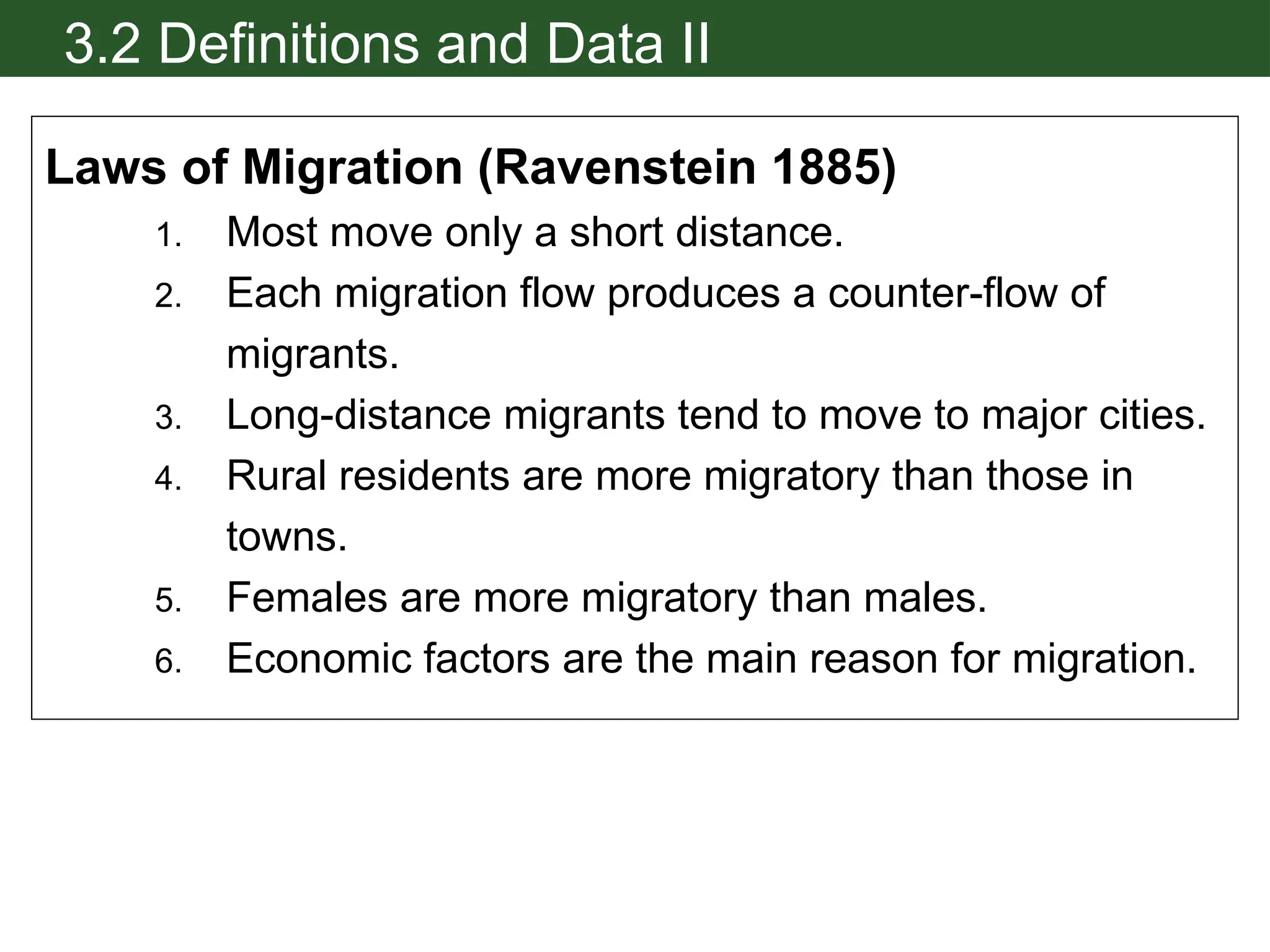 3.2 Definitions and Data II

Laws of Migration (Ravenstein 1885)

1. Most move only a short distance.
2. Each migration flow produces a counter-flow of migrants.
3. Long-distance migrants tend to move to major cities.
4. Rural residents are more migratory than those in towns.
5. Females are more migratory than males.
6. Economic factors are the main reason for migration.